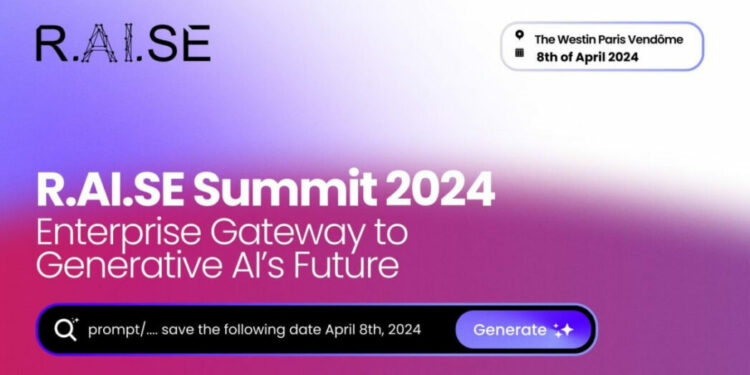 R.AI.SE

The Westin Paris Vendôme
8th of April 2024

R.AI.SE Summit 2024
Enterprise Gateway to Generative AI's Future

prompt/.... save the following date April 8th, 2024

Generate